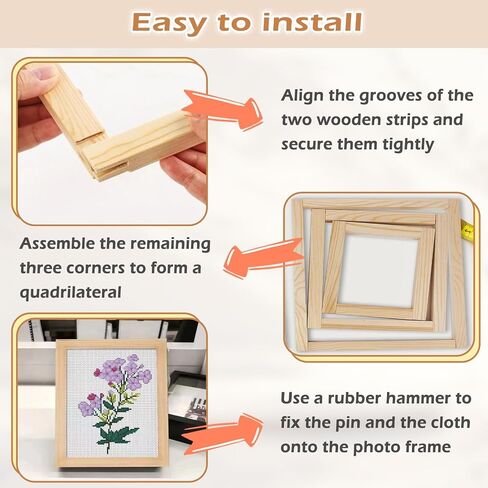 Easy to install

Align the grooves of the two wooden strips and secure them tightly

Assemble the remaining three corners to form a quadrilateral

Use a rubber hammer to fix the pin and the cloth onto the photo frame